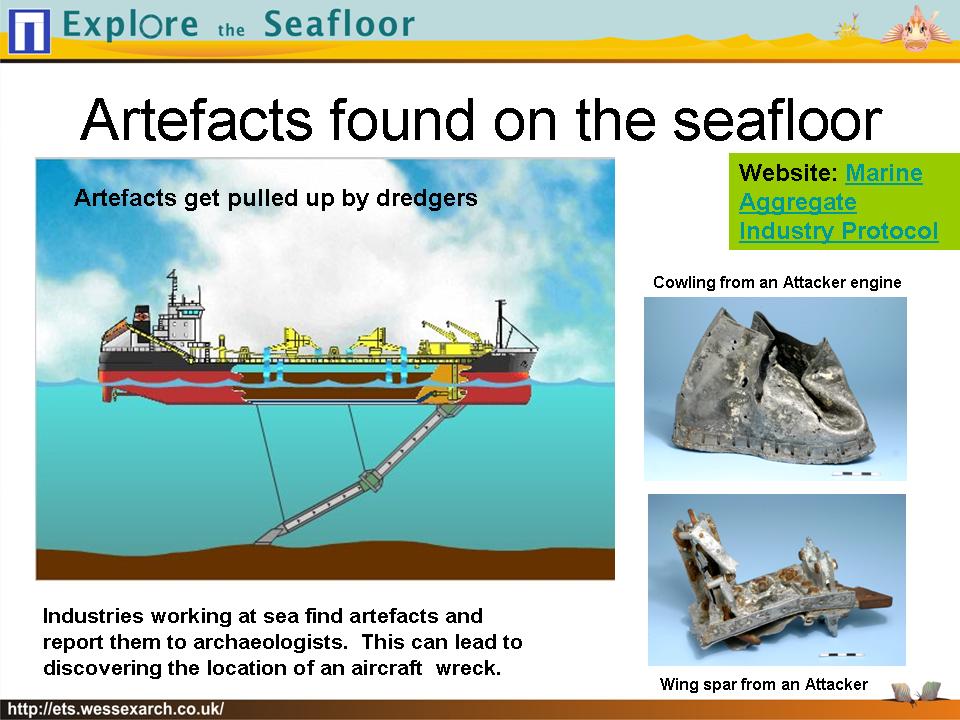 Explore the Seafloor

Artefacts found on the seafloor

Artefacts get pulled up by dredgers

Website: Marine Aggregate Industry Protocol

Cowling from an Attacker engine

Industries working at sea find artefacts and report them to archaeologists. This can lead to discovering the location of an aircraft wreck.

Wing spar from an Attacker

http://ets.wessexarch.co.uk/